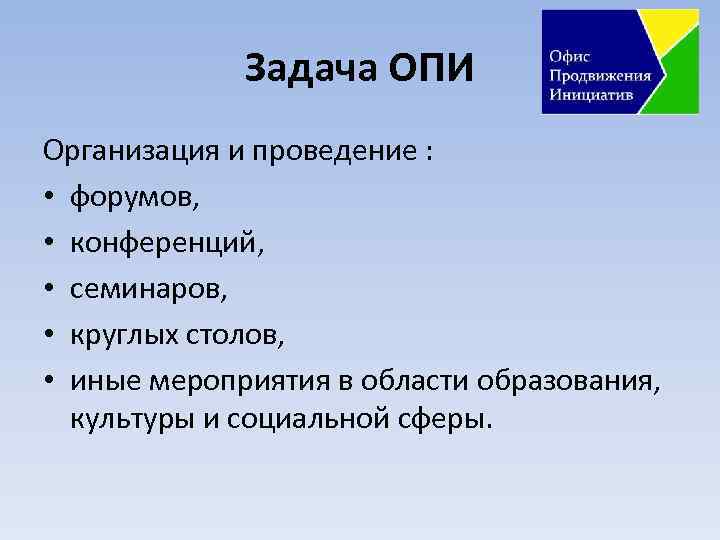 Задача ОПИ

Офис
Продвижения
Инициатив

Организация и проведение :
• форумов,
• конференций,
• семинаров,
• круглых столов,
• иные мероприятия в области образования, культуры и социальной сферы.